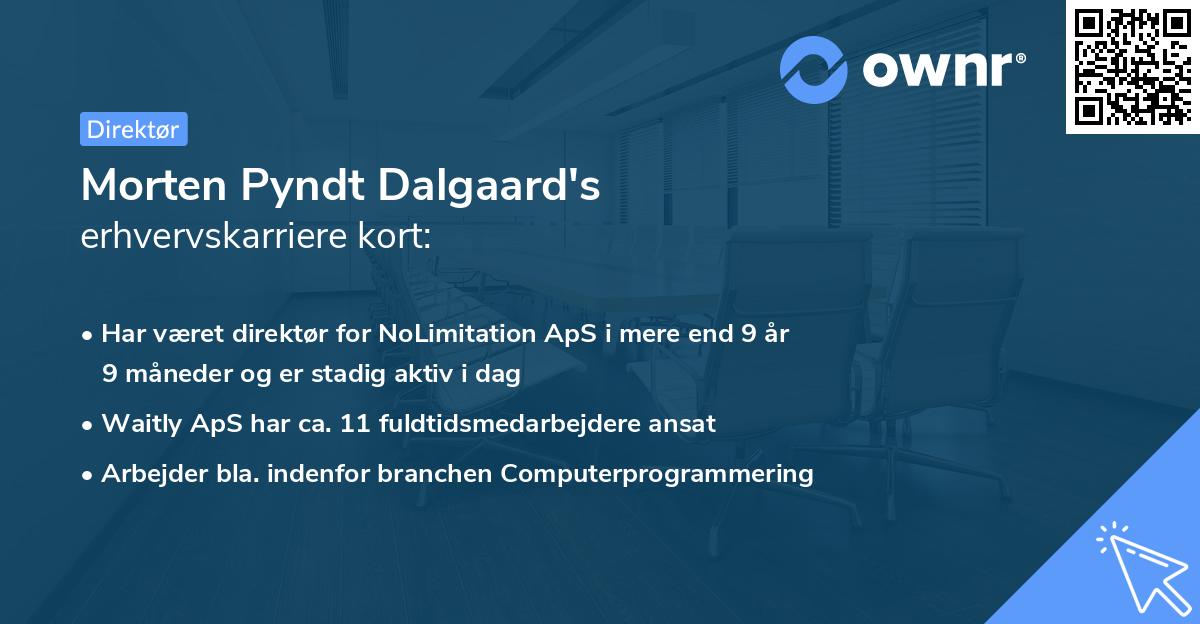 ownr®

Direktør

Morten Pyndt Dalgaard's
erhvervskarriere kort:

• Har været direktør for NoLimitation ApS i mere end 9 år 9 måneder og er stadig aktiv i dag
• Waitly ApS har ca. 11 fuldtidsmedarbejdere ansat
• Arbejder bla. indenfor branchen Computerprogrammering